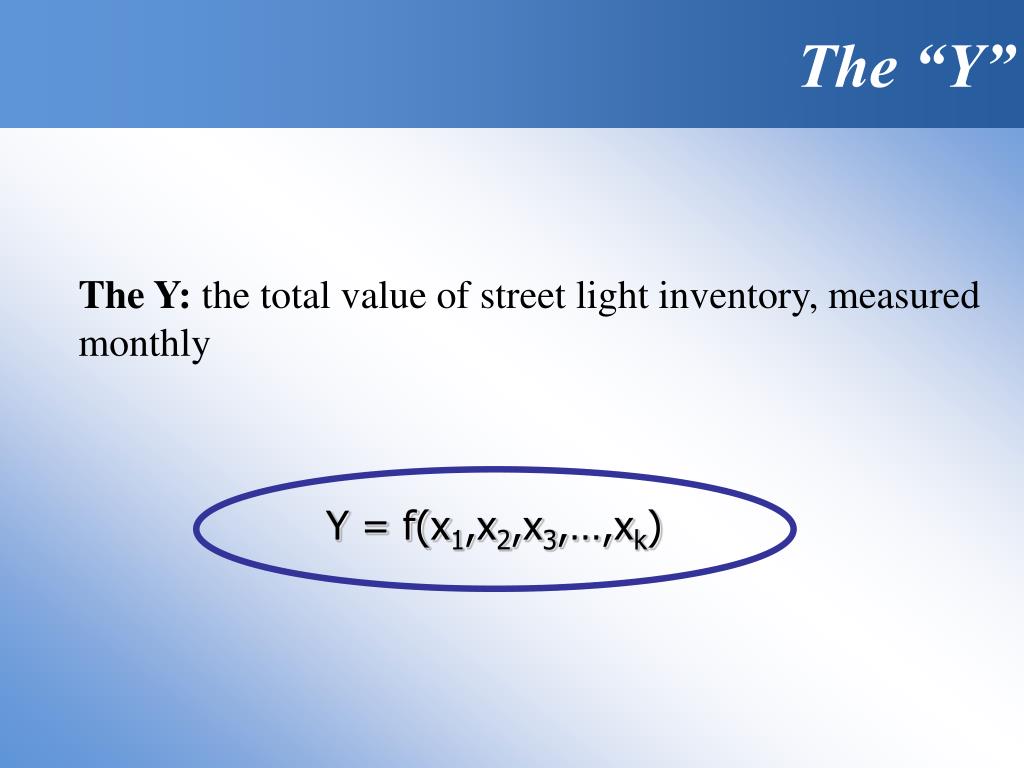 The “Y”

The Y: the total value of street light inventory, measured monthly

$Y = f(x_1,x_2,x_3,\ldots,x_k)$